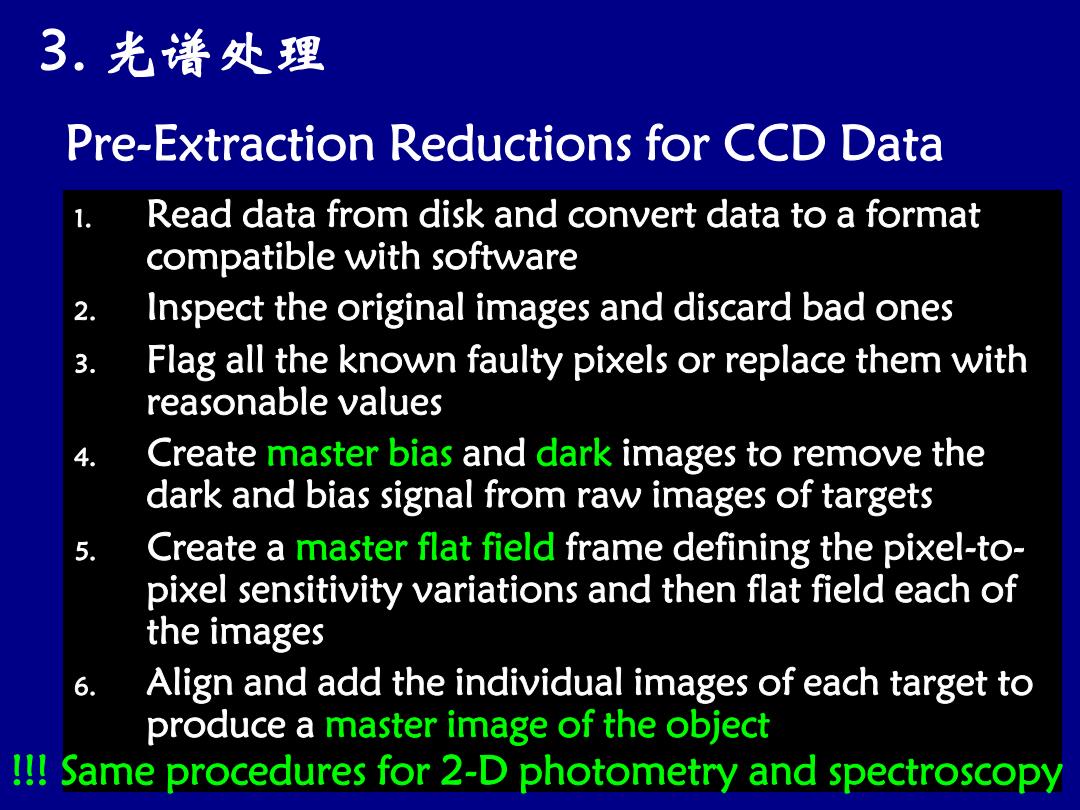 3. 光谱处理

Pre-Extraction Reductions for CCD Data

1. Read data from disk and convert data to a format compatible with software
2. Inspect the original images and discard bad ones
3. Flag all the known faulty pixels or replace them with reasonable values
4. Create master bias and dark images to remove the dark and bias signal from raw images of targets
5. Create a master flat field frame defining the pixel-to-pixel sensitivity variations and then flat field each of the images
6. Align and add the individual images of each target to produce a master image of the object

!!! Same procedures for 2-D photometry and spectroscopy